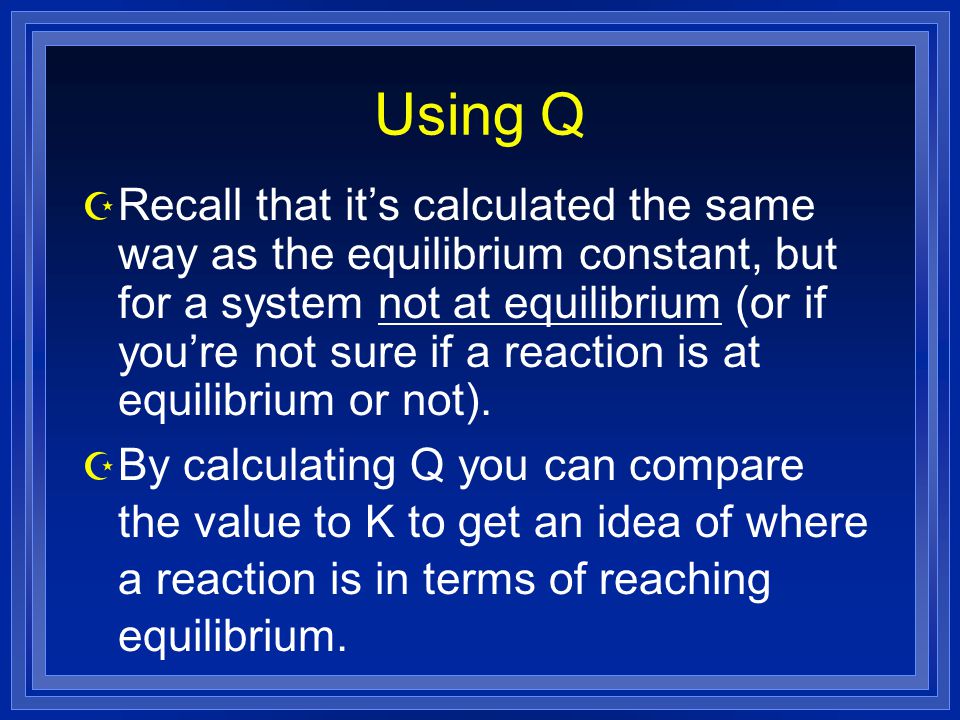 Using Q

Recall that it’s calculated the same way as the equilibrium constant, but for a system not at equilibrium (or if you’re not sure if a reaction is at equilibrium or not).

By calculating Q you can compare the value to K to get an idea of where a reaction is in terms of reaching equilibrium.